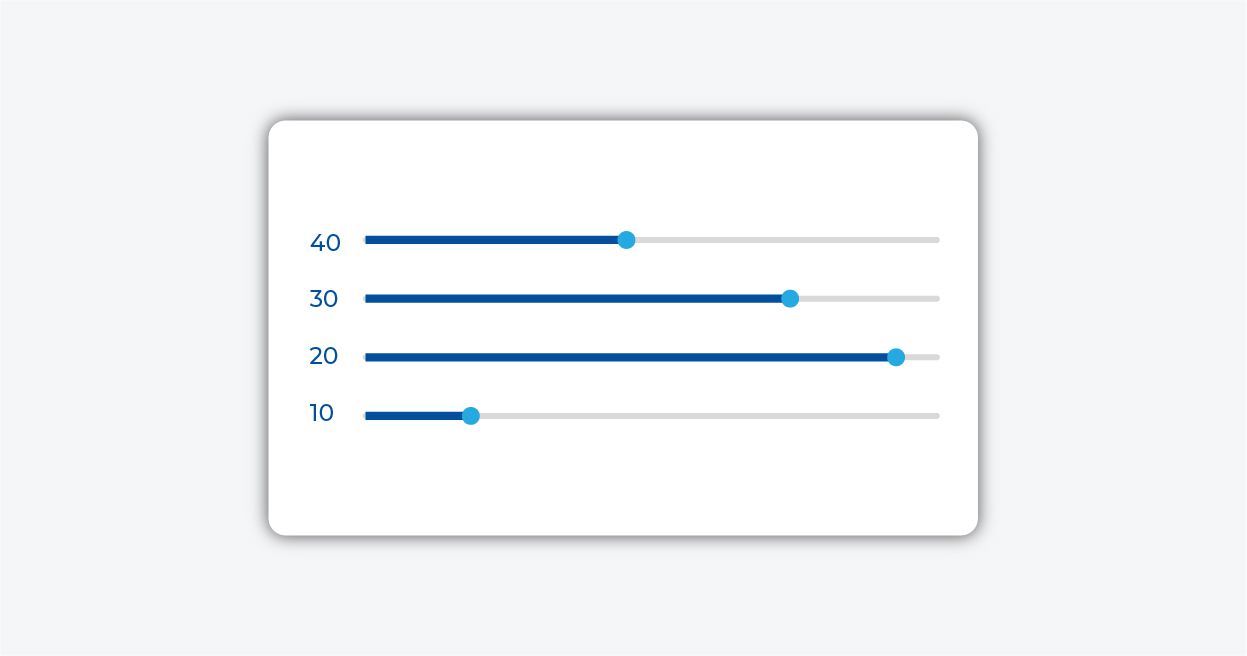 40
30
20
10